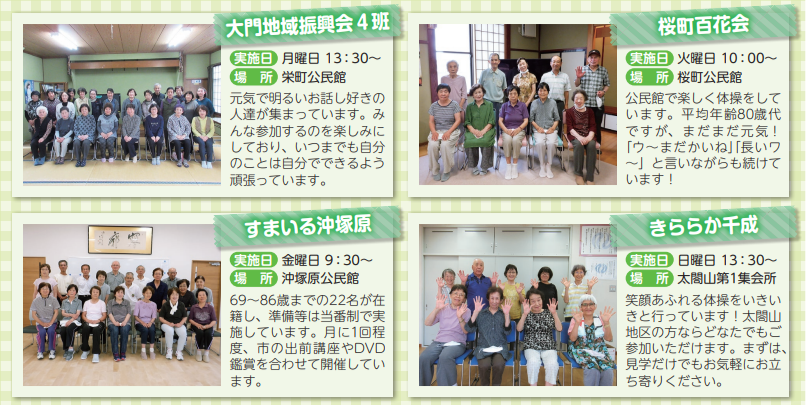 大門地域振興会４班

実施日 月曜日 13：30～
場 所 栄町公民館

元気で明るいお話し好きの人達が集まっています。みんな参加するのを楽しみにしており、いつまでも自分のことは自分でできるよう頑張っています。

桜町百花会

実施日 火曜日 10：00～
場 所 桜町公民館

公民館で楽しく体操をしています。平均年齢80歳代ですが、まだまだ元気！「ウ～まだかいね」「長いワ～」と言いながらも続けています！

すまいる沖塚原

実施日 金曜日 9：30～
場 所 沖塚原公民館

69～86歳までの22名が在籍し、準備等は当番制で実施しています。月に1回程度、市の出前講座やDVD鑑賞を合わせて開催しています。

きららか千成

実施日 日曜日 13：30～
場 所 太閤山第1集会所

笑顔あふれる体操をいきいきと行っています！太閤山地区の方ならどなたでもご参加いただけます。まずは、見学だけでもお気軽にお立ち寄りください。